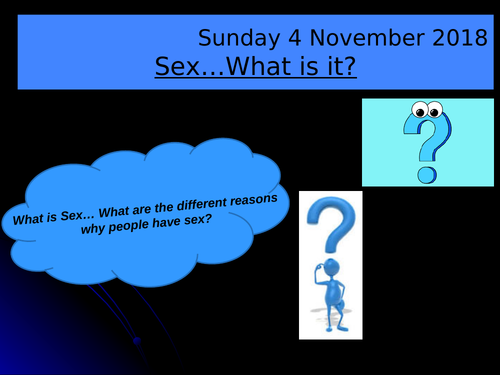 Sunday 4 November 2018
Sex…What is it?

What is Sex… What are the different reasons why people have sex?